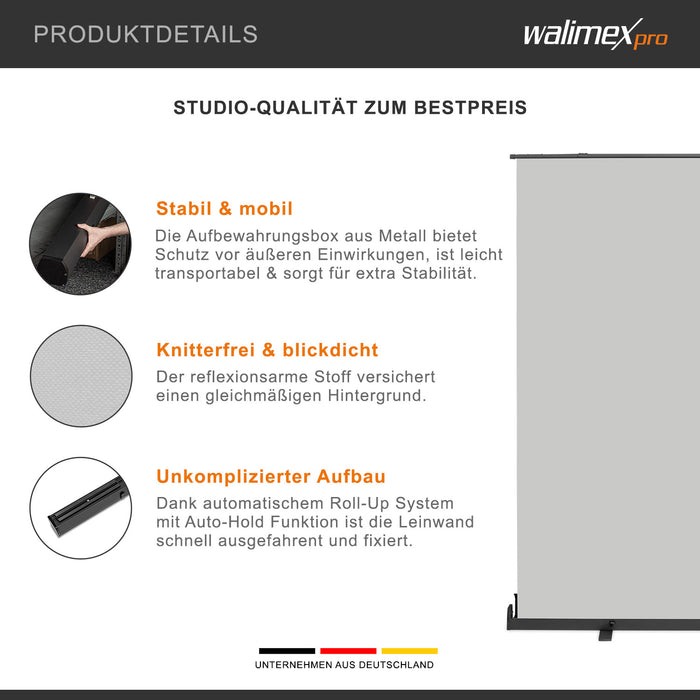 PRODUKTDETAILS

walimex pro

STUDIO-QUALITÄT ZUM BESTPREIS

Stabil & mobil

Die Aufbewahrungsbox aus Metall bietet Schutz vor äußeren Einwirkungen, ist leicht transportabel & sorgt für extra Stabilität.

Knitterfrei & blickdicht

Der reflexionsarme Stoff versichert einen gleichmäßigen Hintergrund.

Unkomplizierter Aufbau

Dank automatischem Roll-Up System mit Auto-Hold Funktion ist die Leinwand schnell ausgefahrent und fixiert.

UNTERNEHMEN AUS DEUTSCHLAND